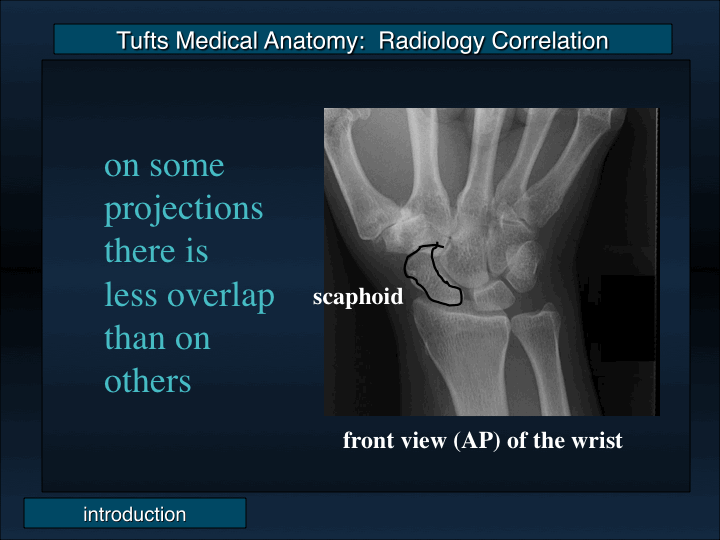 Tufts Medical Anatomy: Radiology Correlation

on some projections there is less overlap than on others

scaphoid

front view (AP) of the wrist

introduction